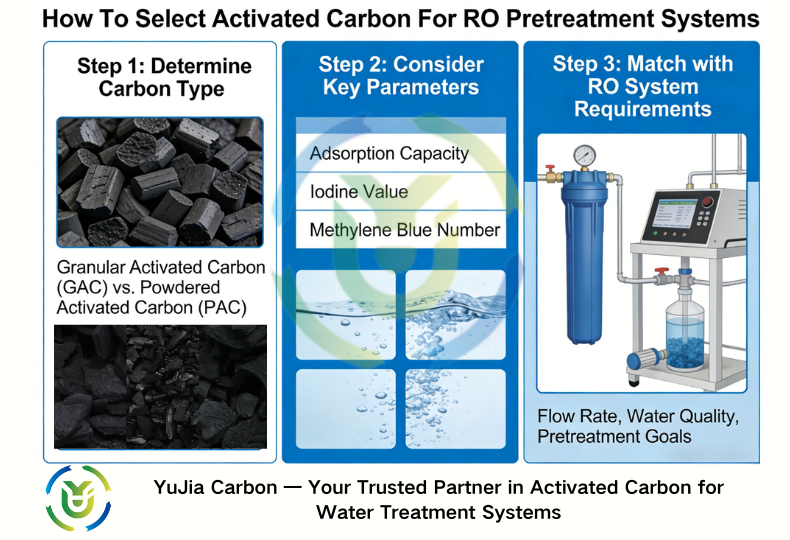 How To Select Activated Carbon For RO Pretreatment Systems

Step 1: Determine Carbon Type

Granular Activated Carbon (GAC) vs. Powdered Activated Carbon (PAC)

Step 2: Consider Key Parameters

Adsorption Capacity

Iodine Value

Methylene Blue Number

Step 3: Match with RO System Requirements

Flow Rate, Water Quality, Pretreatment Goals

YuJia Carbon — Your Trusted Partner in Activated Carbon for Water Treatment Systems